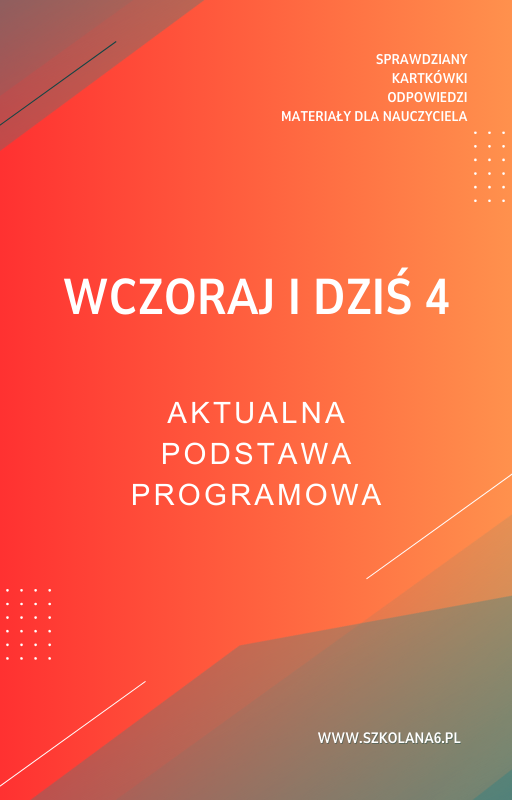 SPRAWDZIANY
KARTKÓWKI
ODPOWIEDZI
MATERIAŁY DLA NAUCZYCIELA

WCZORAJ I DZIŚ 4

AKTUALNA
PODSTAWA
PROGRAMOWA

WWW.SZKOLANA6.PL